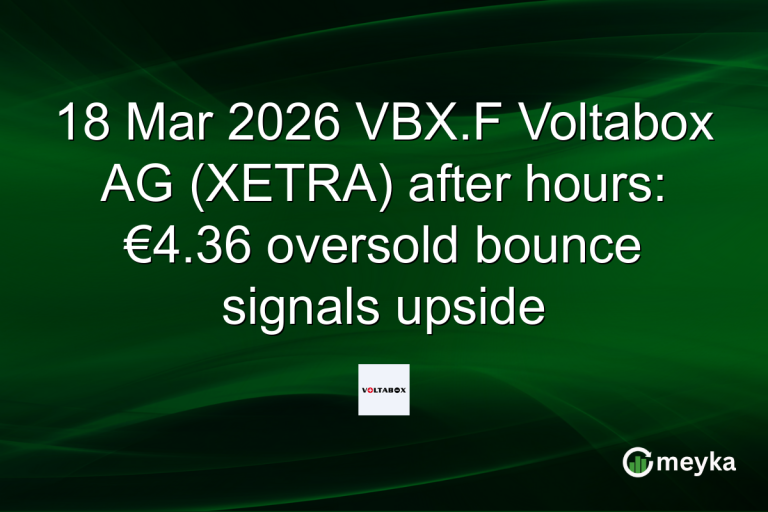 18 Mar 2026 VBX.F Voltabox AG (XETRA) after hours: €4.36 oversold bounce signals upside

VOLTABOX

meyka